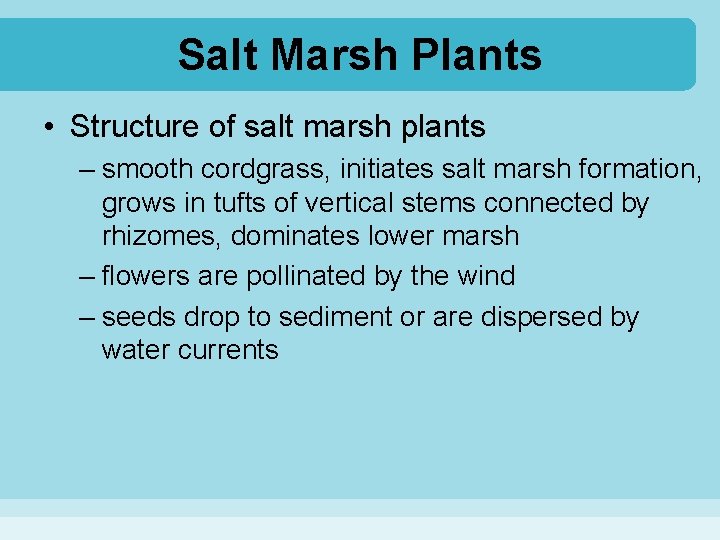 Salt Marsh Plants

• Structure of salt marsh plants
– smooth cordgrass, initiates salt marsh formation, grows in tufts of vertical stems connected by rhizomes, dominates lower marsh
– flowers are pollinated by the wind
– seeds drop to sediment or are dispersed by water currents